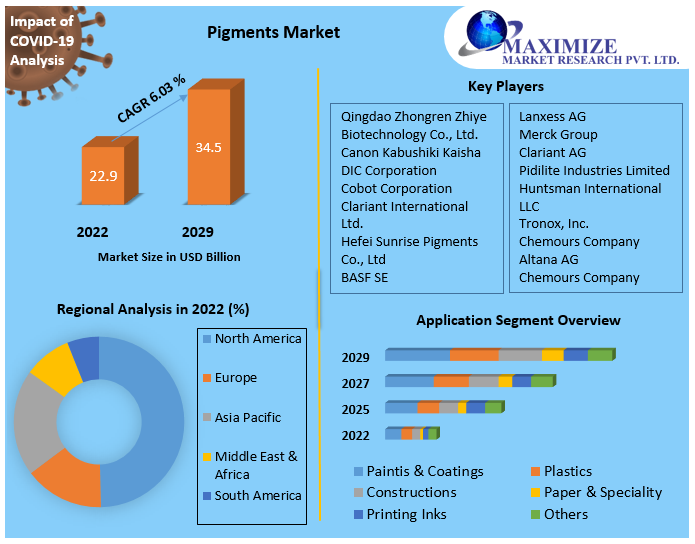 Impact of COVID-19 Analysis

Pigments Market

MAXIMIZE
MARKET RESEARCH PVT. LTD.

CAGR 6.03 %

22.9

34.5

2022

2029

Market Size in USD Billion

Key Players

Qingdao Zhongren Zhiye Biotechnology Co., Ltd.
Canon Kabushiki Kaisha
DIC Corporation
Cobot Corporation
Clariant International Ltd.
Hefei Sunrise Pigments Co., Ltd
BASF SE

Lanxess AG
Merck Group
Clariant AG
Pidilite Industries Limited
Huntsman International LLC
Tronox, Inc.
Chemours Company
Altana AG
Chemours Company

Regional Analysis in 2022 (%)

North America
Europe
Asia Pacific
Middle East & Africa
South America

Application Segment Overview

2029
2027
2025
2022

Paintis & Coatings
Plastics
Constructions
Paper & Speciality
Printing Inks
Others